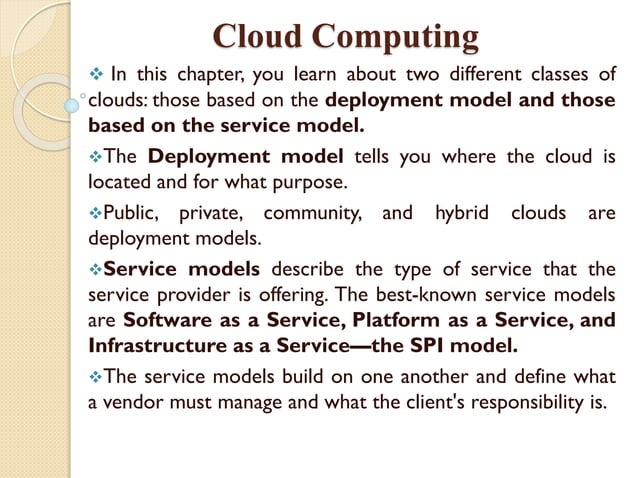 Cloud Computing

❖ In this chapter, you learn about two different classes of clouds: those based on the deployment model and those based on the service model.

❖The Deployment model tells you where the cloud is located and for what purpose.

❖Public, private, community, and hybrid clouds are deployment models.

❖Service models describe the type of service that the service provider is offering. The best-known service models are Software as a Service, Platform as a Service, and Infrastructure as a Service—the SPI model.

❖The service models build on one another and define what a vendor must manage and what the client's responsibility is.